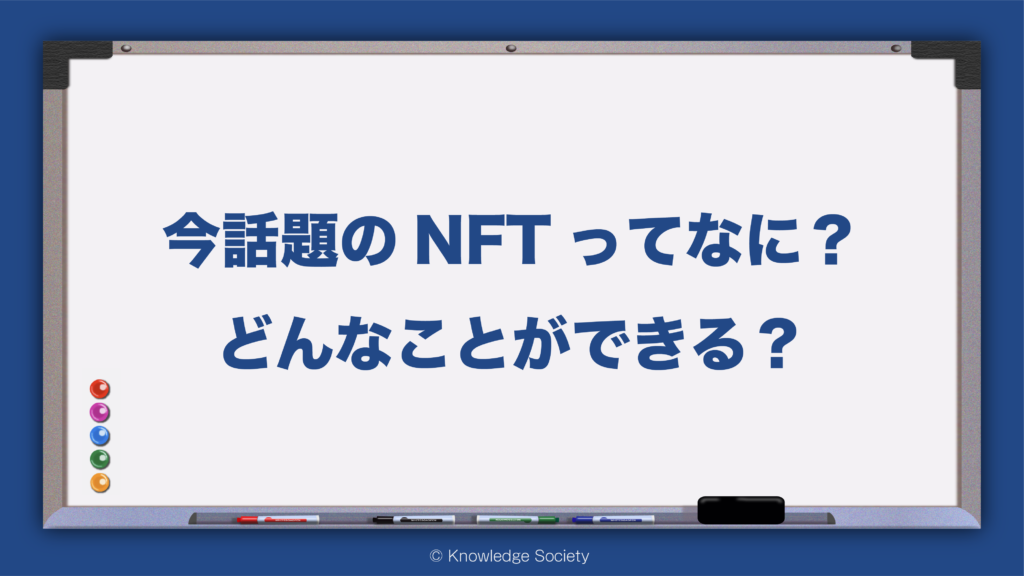 今話題の NFT ってなに？
どんなことができる？

© Knowledge Society